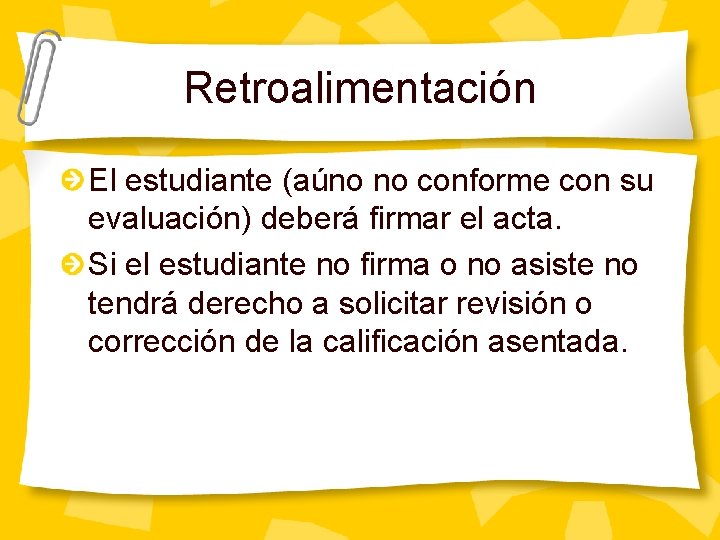 Retroalimentación

El estudiante (aúno no conforme con su evaluación) deberá firmar el acta.

Si el estudiante no firma o no asiste no tendrá derecho a solicitar revisión o corrección de la calificación asentada.